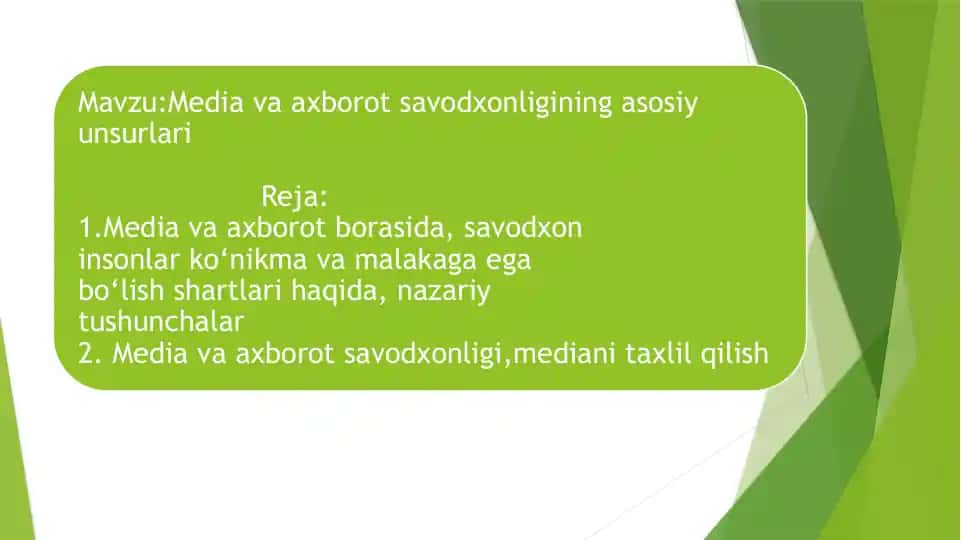 Mavzu:Media va axborot savodxonligining asosiy unsurlari

Reja:
1.Media va axborot borasida, savodxon insonlar ko‘nikma va malakaga ega bo‘lish shartlari haqida, nazariy tushunchalar
2. Media va axborot savodxonligi,mediani taxlil qilish